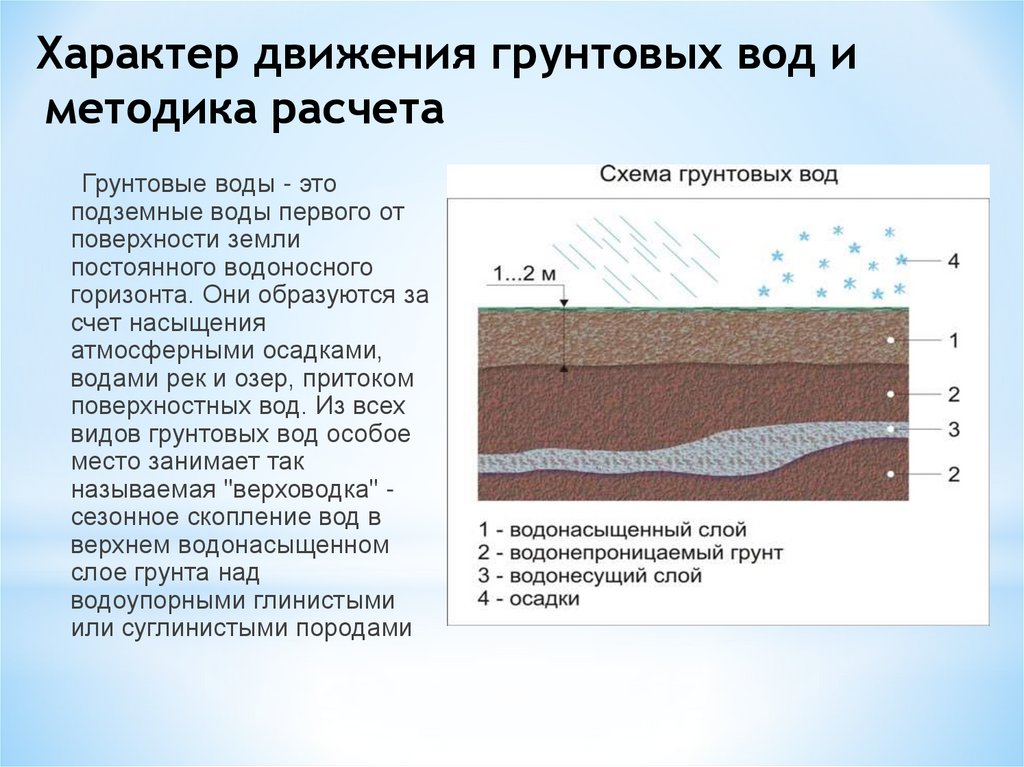 Характер движения грунтовых вод и методика расчета

Грунтовые воды - это подземные воды первого от поверхности земли постоянного водоносного горизонта. Они образуются за счет насыщения атмосферными осадками, водами рек и озер, притоком поверхностных вод. Из всех видов грунтовых вод особое место занимает так называемая "верховодка" - сезонное скопление вод в верхнем водонасыщенном слое грунта над водоупорными глинистыми или суглинистыми породами

Схема грунтовых вод

1...2 м

4

1

2

3

2

1 - водонасыщенный слой
2 - водонепроницаемый грунт
3 - водонесущий слой
4 - осадки